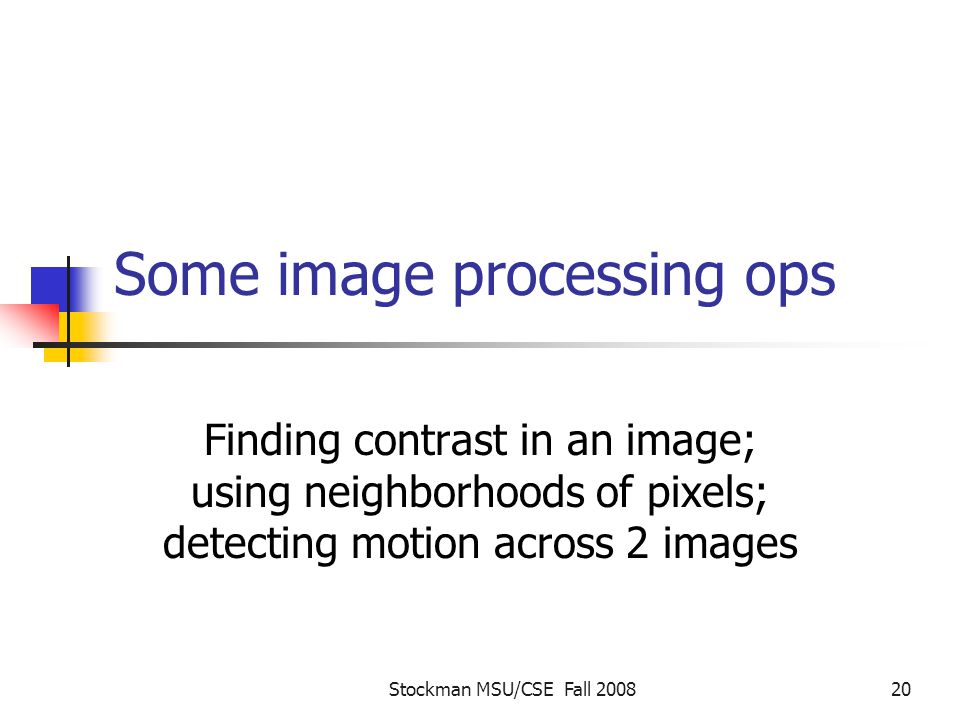 Some image processing ops

Finding contrast in an image;
using neighborhoods of pixels;
detecting motion across 2 images

Stockman MSU/CSE Fall 2008

20